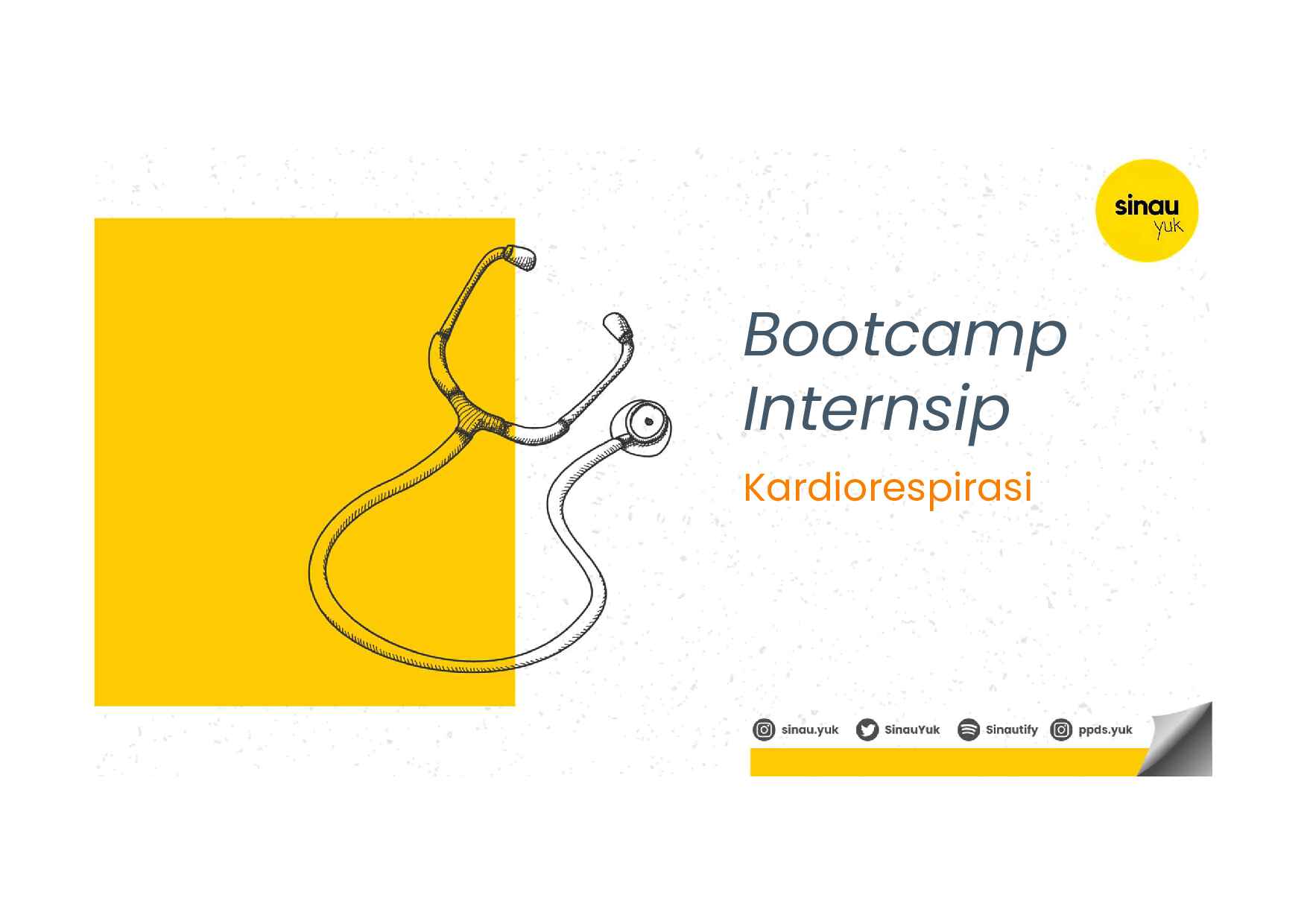 sinau yuk

Bootcamp Internsip

Kardiorespirasi

sinau.yuk SinauYuk Sinautify ppds.yuk